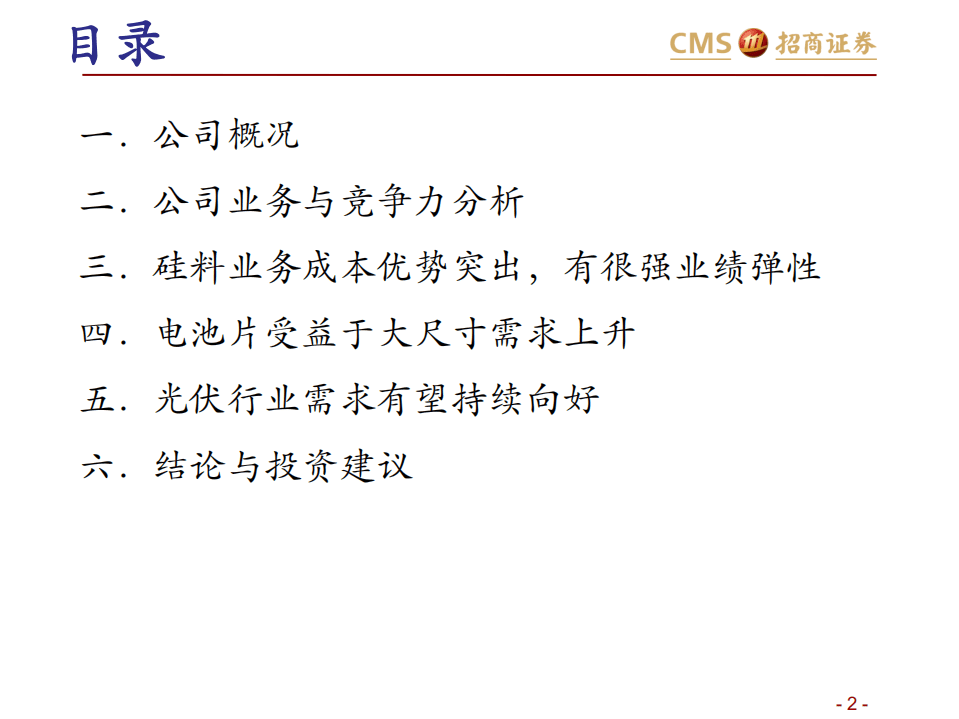 目录

CMS 招商证券

一. 公司概况

二. 公司业务与竞争力分析

三. 硅料业务成本优势突出，有很强业绩弹性

四. 电池片受益于大尺寸需求上升

五. 光伏行业需求有望持续向好

六. 结论与投资建议

- 2 -